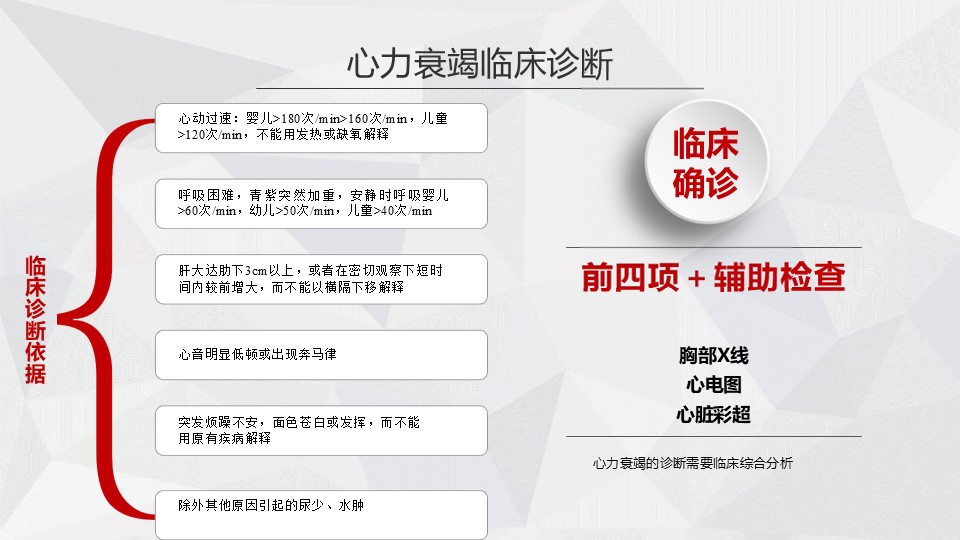 心力衰竭临床诊断

临床诊断依据

心动过速：婴儿>180次/min>160次/min，儿童>120次/min，不能用发热或缺氧解释

呼吸困难，青紫突然加重，安静时呼吸婴儿>60次/min，幼儿>50次/min，儿童>40次/min

肝大达肋下3cm以上，或者在密切观察下短时间内较前增大，而不能以横隔下移解释

心音明显低顿或出现奔马律

突发烦躁不安，面色苍白或发挥，而不能用原有疾病解释

除外其他原因引起的尿少、水肿

临床确诊

前四项 + 辅助检查

胸部X线
心电图
心脏彩超

心力衰竭的诊断需要临床综合分析